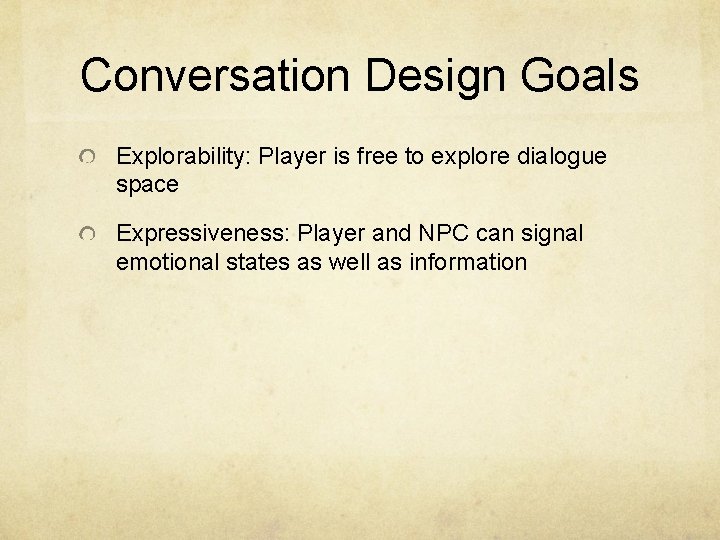 Conversation Design Goals

Explorability: Player is free to explore dialogue space

Expressiveness: Player and NPC can signal emotional states as well as information